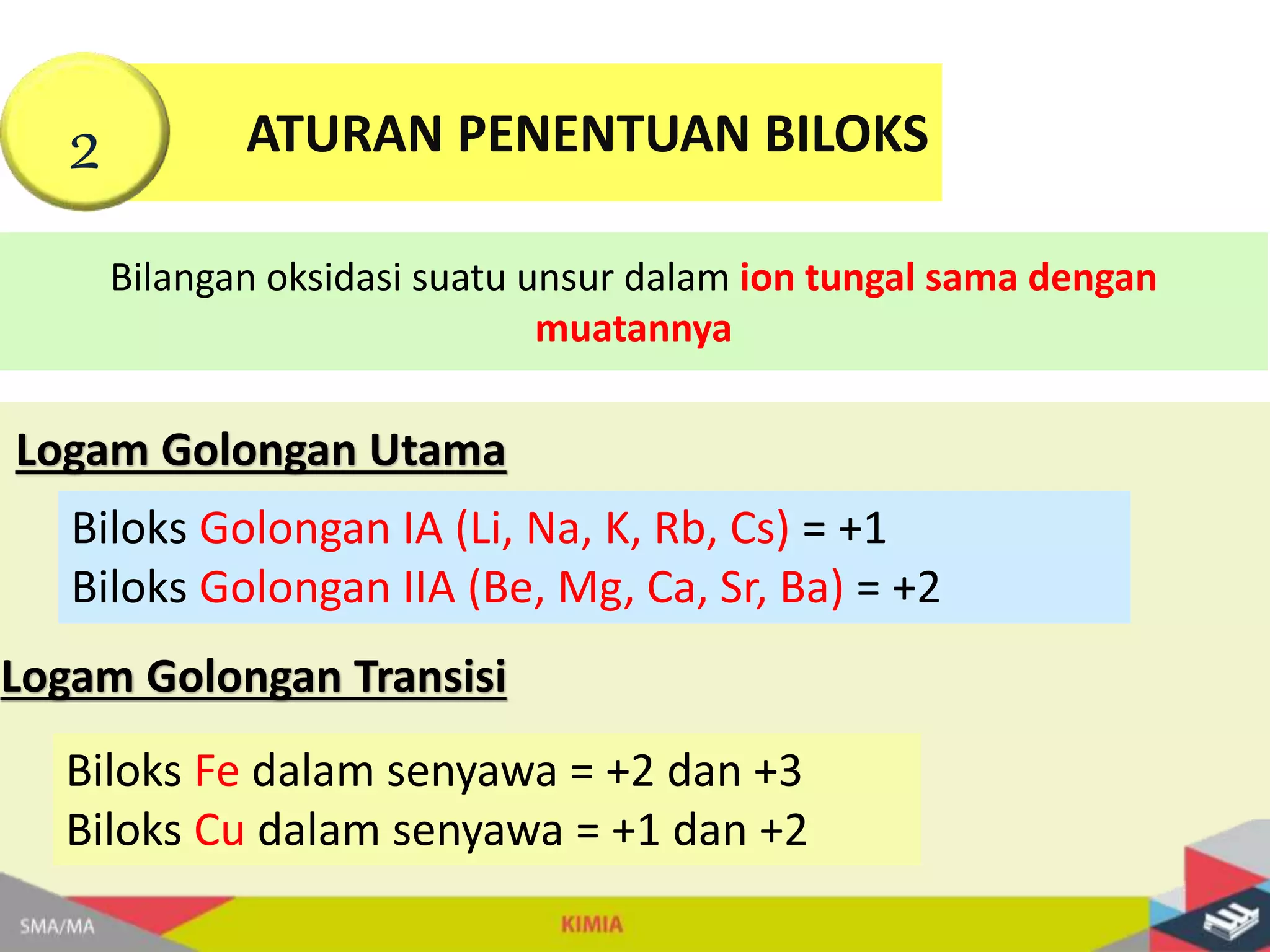 2

ATURAN PENENTUAN BILOKS

Bilangan oksidasi suatu unsur dalam ion tungal sama dengan muatannya

Logam Golongan Utama

Biloks Golongan IA (Li, Na, K, Rb, Cs) = +1
Biloks Golongan IIA (Be, Mg, Ca, Sr, Ba) = +2

Logam Golongan Transisi

Biloks Fe dalam senyawa = +2 dan +3
Biloks Cu dalam senyawa = +1 dan +2

SMA/MA

KIMIA